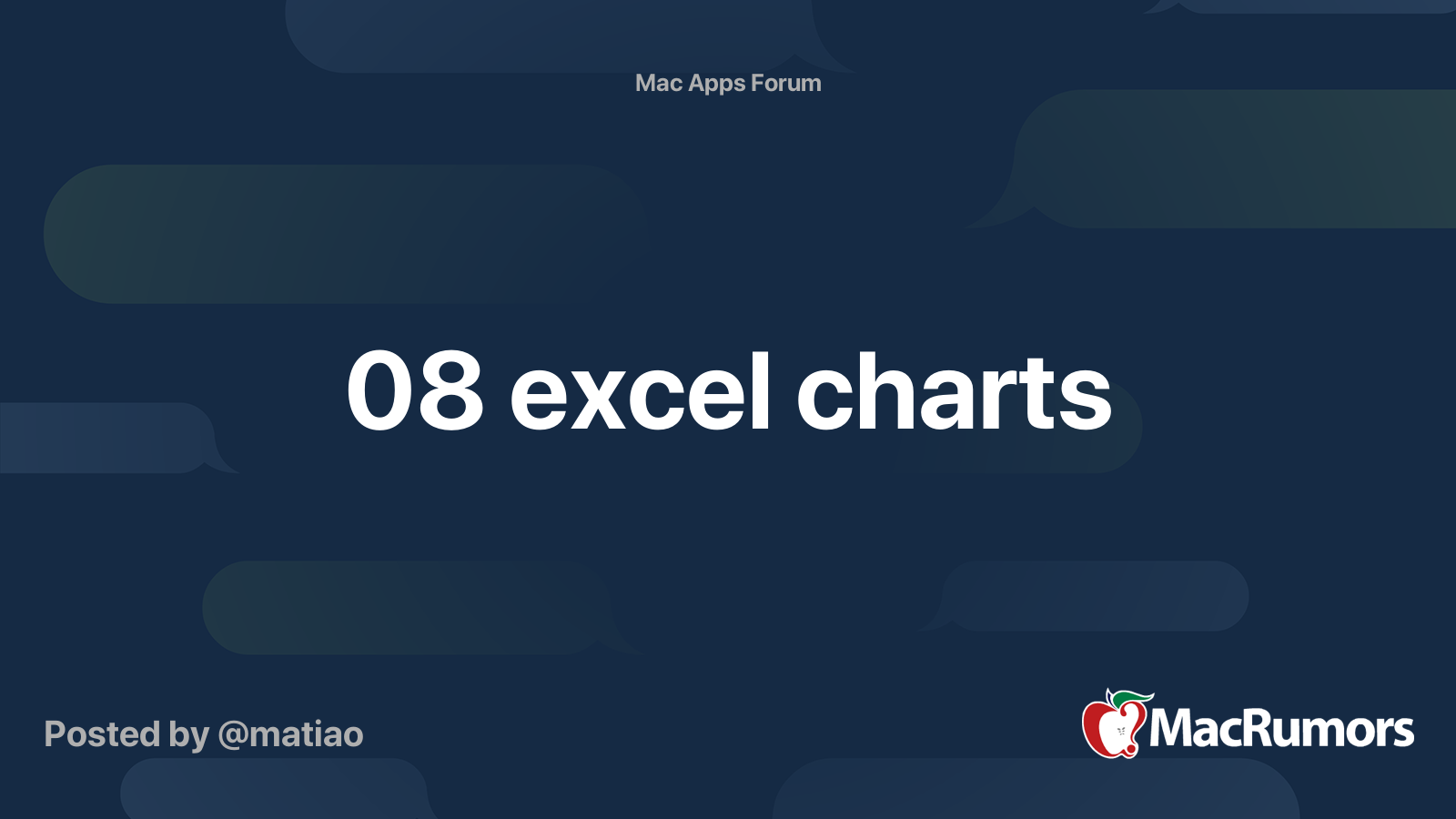 Mac Apps Forum

08 excel charts

Posted by @matiao

MacRumors